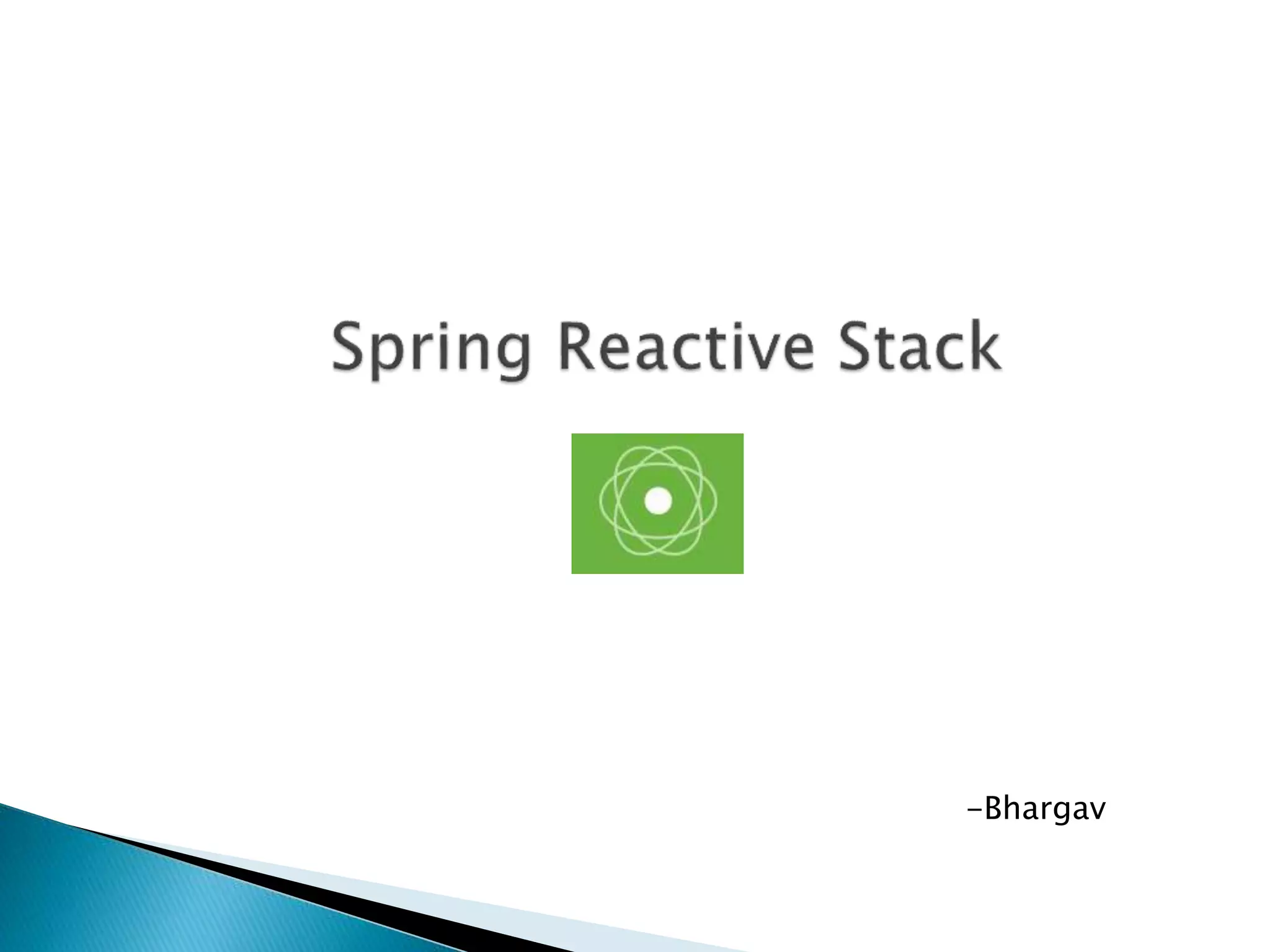 Spring Reactive Stack

-Bhargav